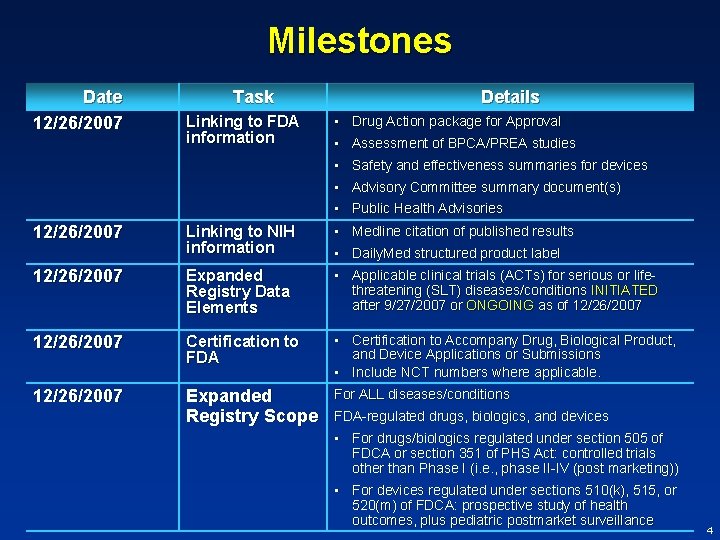 Milestones

| Date | Task | Details |
|---|---|---|
| 12/26/2007 | Linking to FDA information | ▪ Drug Action package for Approval ▪ Assessment of BPCA/PREA studies ▪ Safety and effectiveness summaries for devices ▪ Advisory Committee summary document(s) ▪ Public Health Advisories |
| 12/26/2007 | Linking to NIH information | ▪ Medline citation of published results ▪ DailyMed structured product label |
| 12/26/2007 | Expanded Registry Data Elements | ▪ Applicable clinical trials (ACTs) for serious or life-threatening (SLT) diseases/conditions INITIATED after 9/27/2007 or ONGOING as of 12/26/2007 |
| 12/26/2007 | Certification to FDA | ▪ Certification to Accompany Drug, Biological Product, and Device Applications or Submissions ▪ Include NCT numbers where applicable. |
| 12/26/2007 | Expanded Registry Scope | For ALL diseases/conditions FDA-regulated drugs, biologics, and devices ▪ For drugs/biologics regulated under section 505 of FDCA or section 351 of PHS Act: controlled trials other than Phase I (i.e., phase II-IV (post marketing)) ▪ For devices regulated under sections 510(k), 515, or 520(m) of FDCA: prospective study of health outcomes, plus pediatric postmarket surveillance |

4